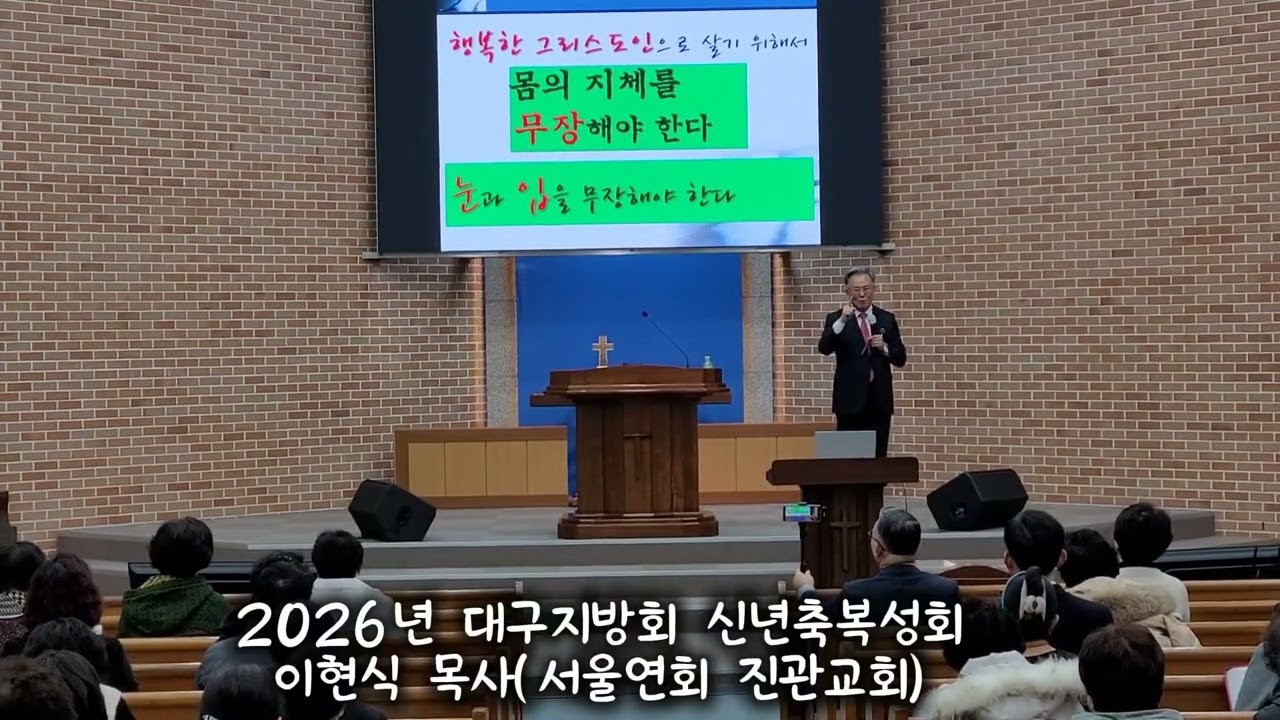 행복한 그리스도인으로 살기 위해서

몸의 지체를
무장해야 한다

눈과 입을 무장해야 한다

2026년 대구지방회 신년축복성회
이현식 목사(서울연회 진관교회)